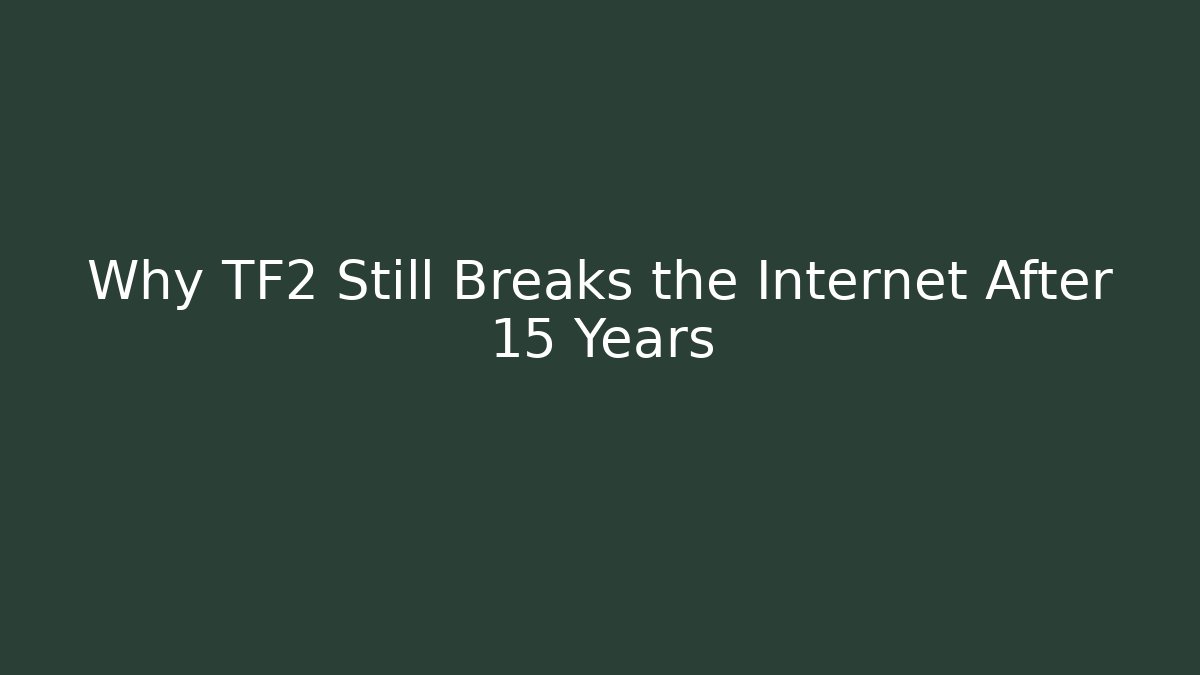 Why TF2 Still Breaks the Internet After 15 Years